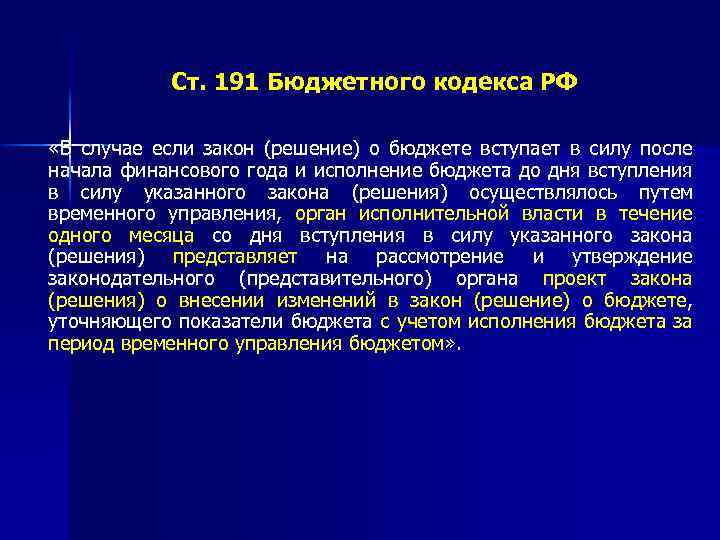 Ст. 191 Бюджетного кодекса РФ

«В случае если закон (решение) о бюджете вступает в силу после начала финансового года и исполнение бюджета до дня вступления в силу указанного закона (решения) осуществлялось путем временного управления, орган исполнительной власти в течение одного месяца со дня вступления в силу указанного закона (решения) представляет на рассмотрение и утверждение законодательного (представительного) органа проект закона (решения) о внесении изменений в закон (решение) о бюджете, уточняющего показатели бюджета с учетом исполнения бюджета за период временного управления бюджетом».